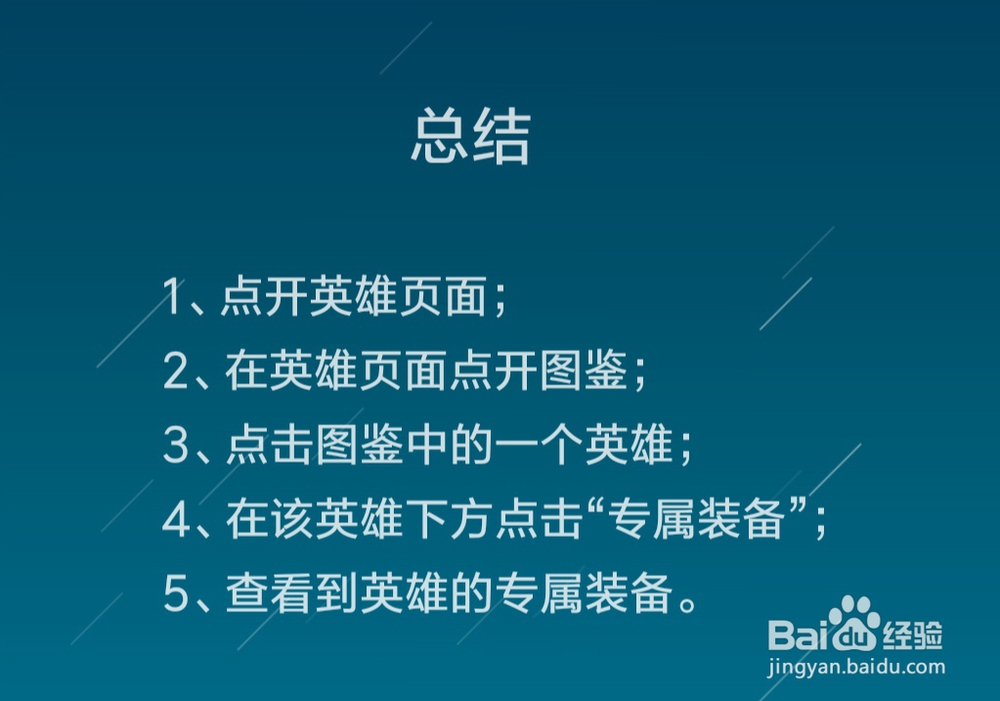 总结

1、点开英雄页面；

2、在英雄页面点开图鉴；

3、点击图鉴中的一个英雄；

4、在该英雄下方点击“专属装备”；

5、查看到英雄的专属装备。

Baidu经验
jingyan.baidu.com